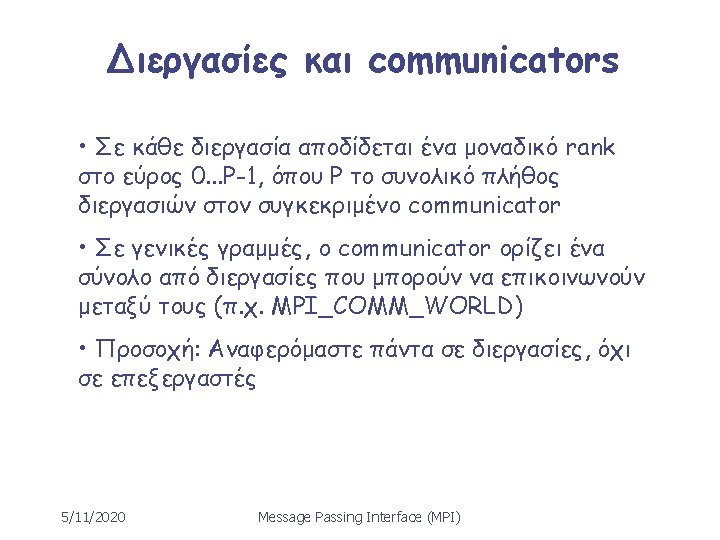 Διεργασίες και communicators

• Σε κάθε διεργασία αποδίδεται ένα μοναδικό rank στο εύρος 0...P-1, όπου P το συνολικό πλήθος διεργασιών στον συγκεκριμένο communicator

• Σε γενικές γραμμές, ο communicator ορίζει ένα σύνολο από διεργασίες που μπορούν να επικοινωνούν μεταξύ τους (π.χ. MPI_COMM_WORLD)

• Προσοχή: Αναφερόμαστε πάντα σε διεργασίες, όχι σε επεξεργαστές

5/11/2020

Message Passing Interface (MPI)